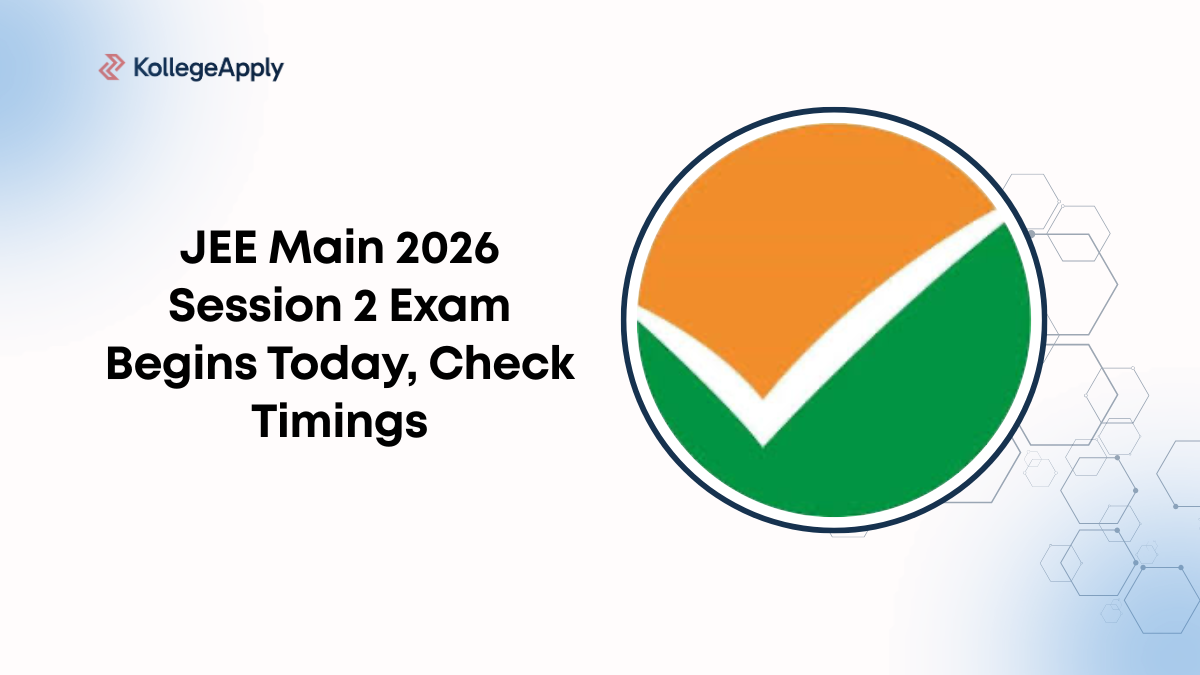 KollegeApply

JEE Main 2026 Session 2 Exam Begins Today, Check Timings